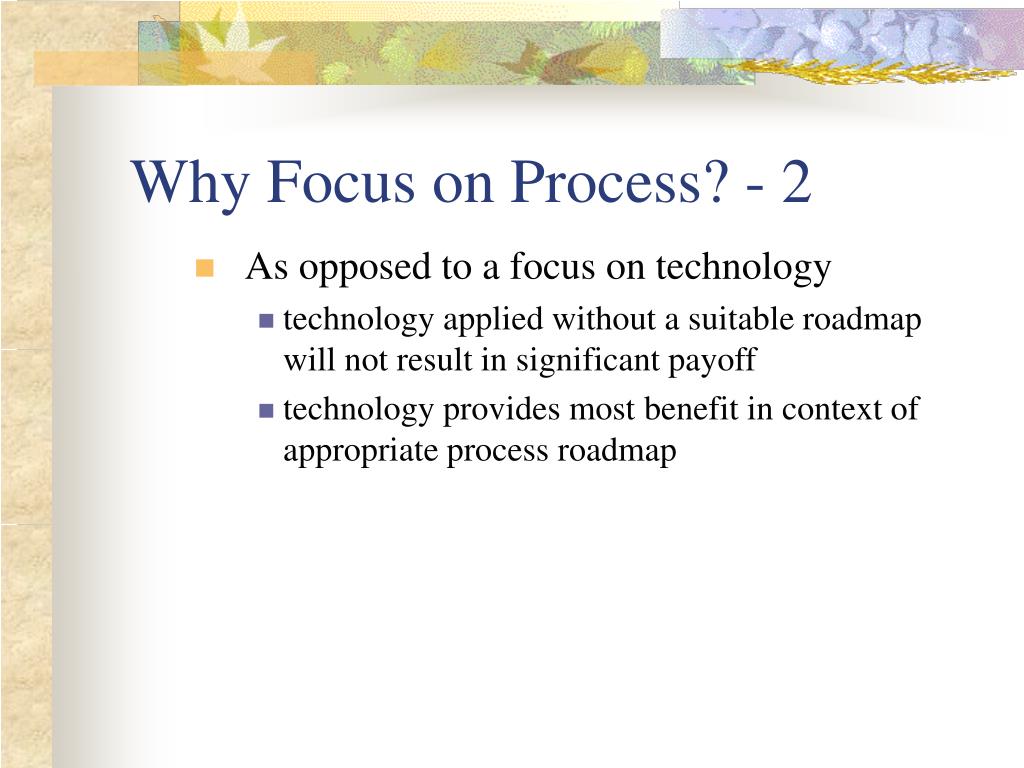 Why Focus on Process? - 2

As opposed to a focus on technology

technology applied without a suitable roadmap will not result in significant payoff

technology provides most benefit in context of appropriate process roadmap